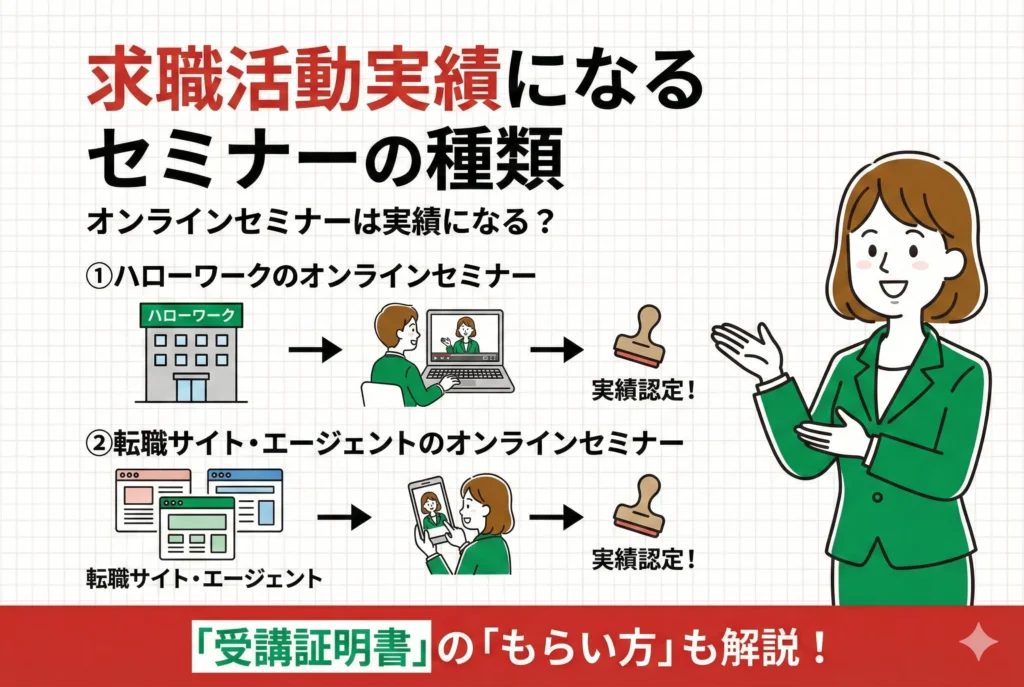 求職活動実績になる
セミナーの種類

オンラインセミナーは実績になる？

①ハローワークのオンラインセミナー

ハローワーク

実績認定！

②転職サイト・エージェントのオンラインセミナー

転職サイト・エージェント

実績認定！

「受講証明書」の「もらい方」も解説！